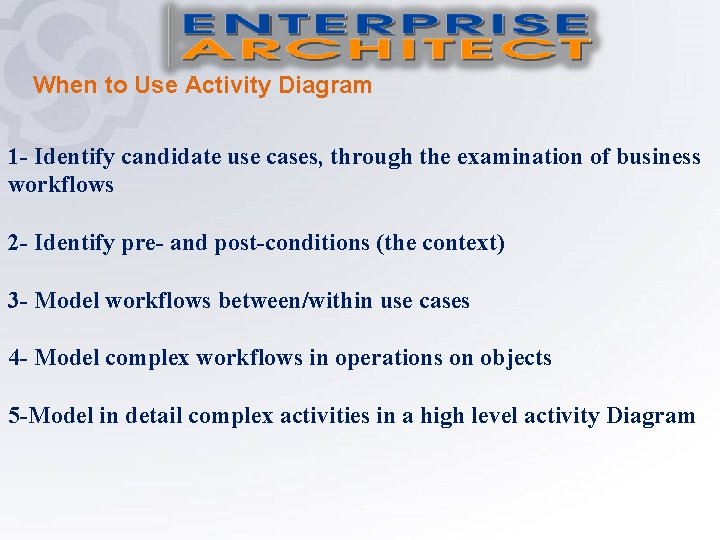 ENTERPRISE
ARCHITECT

When to Use Activity Diagram

1- Identify candidate use cases, through the examination of business workflows

2- Identify pre- and post-conditions (the context)

3- Model workflows between/within use cases

4- Model complex workflows in operations on objects

5-Model in detail complex activities in a high level activity Diagram